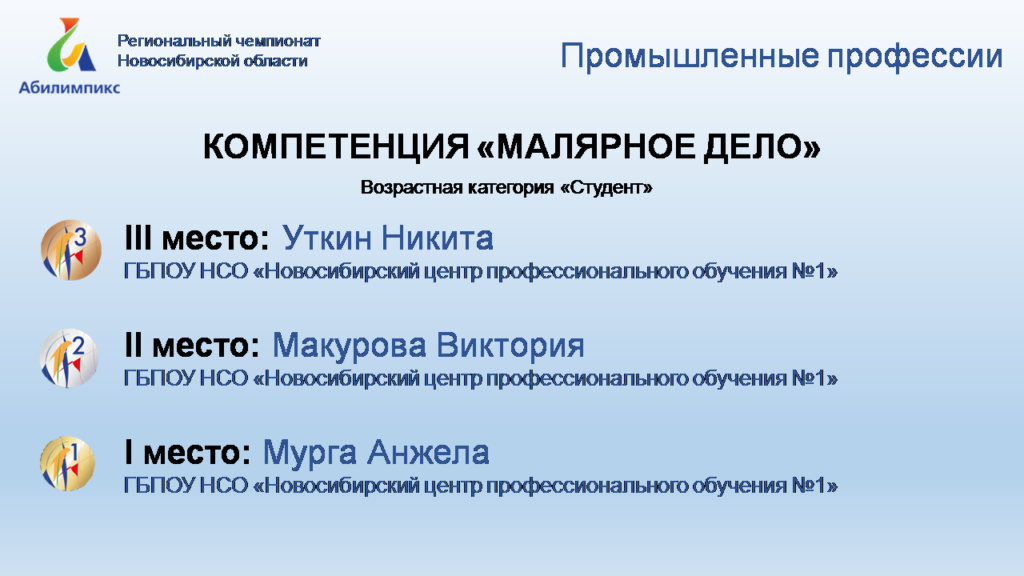 Абилимпикс

Региональный чемпионат Новосибирской области

Промышленные профессии

КОМПЕТЕНЦИЯ «МАЛЯРНОЕ ДЕЛО»

Возрастная категория «Студент»

3

III место: Уткин Никита

ГБПОУ НСО «Новосибирский центр профессионального обучения №1»

2

II место: Макурова Виктория

ГБПОУ НСО «Новосибирский центр профессионального обучения №1»

1

I место: Мурга Анжела

ГБПОУ НСО «Новосибирский центр профессионального обучения №1»